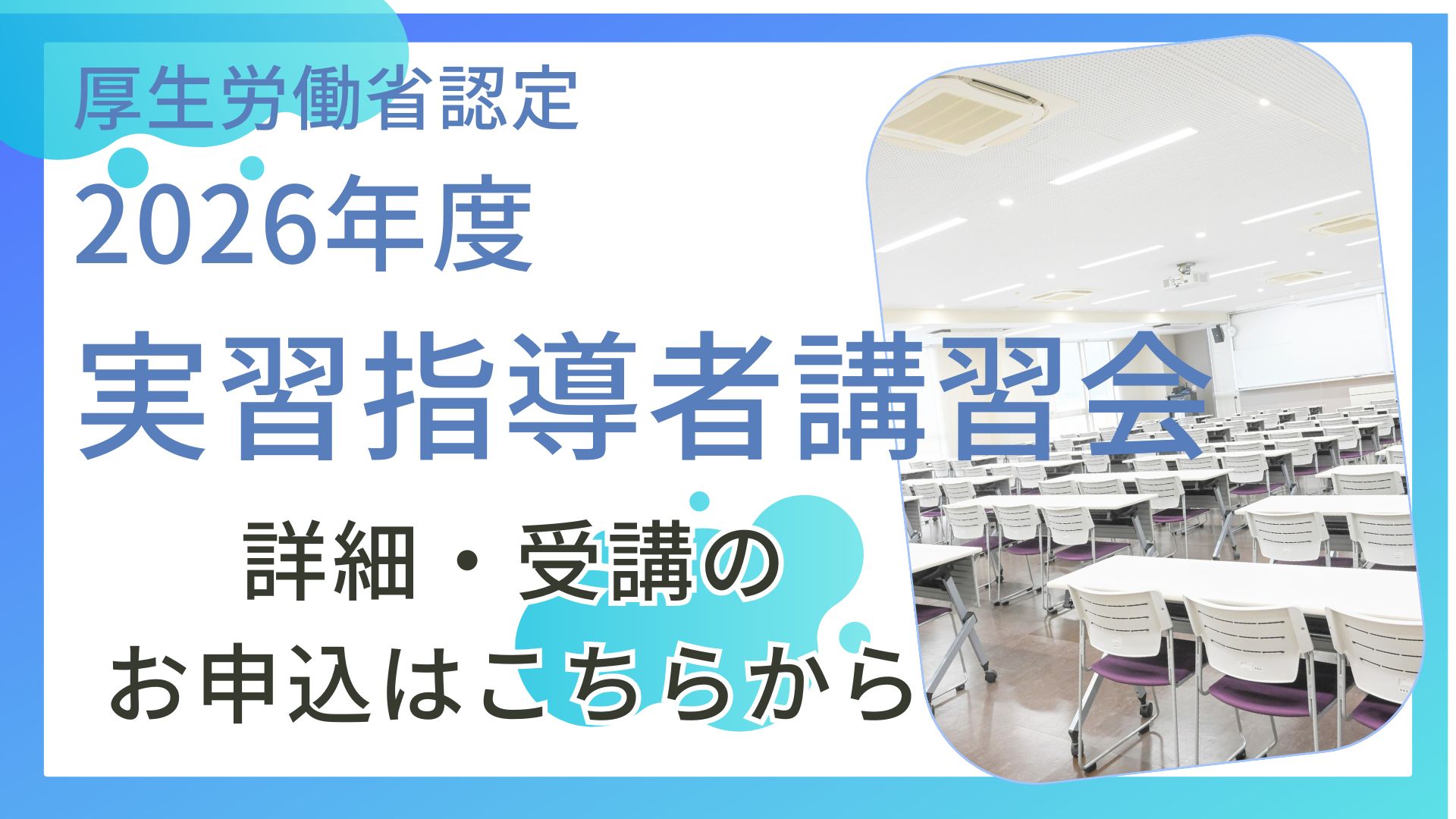 厚生労働省認定
2026年度
実習指導者講習会

詳細・受講の
お申込はこちらから